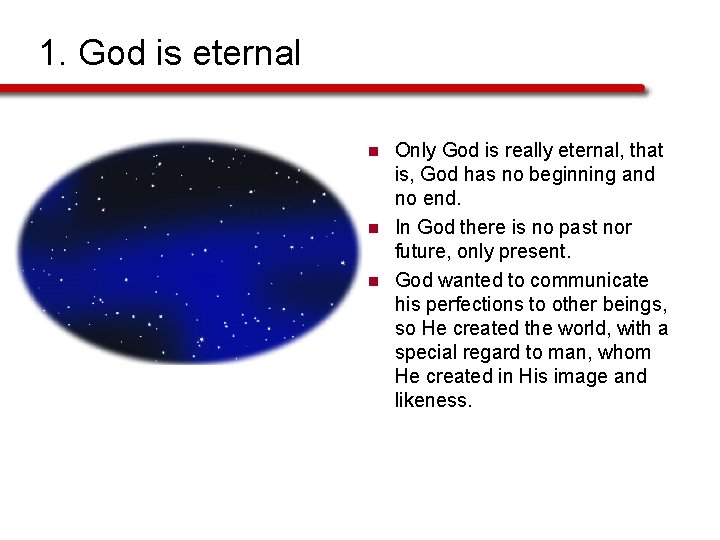 1. God is eternal

- Only God is really eternal, that is, God has no beginning and no end.
- In God there is no past nor future, only present.
- God wanted to communicate his perfections to other beings, so He created the world, with a special regard to man, whom He created in His image and likeness.